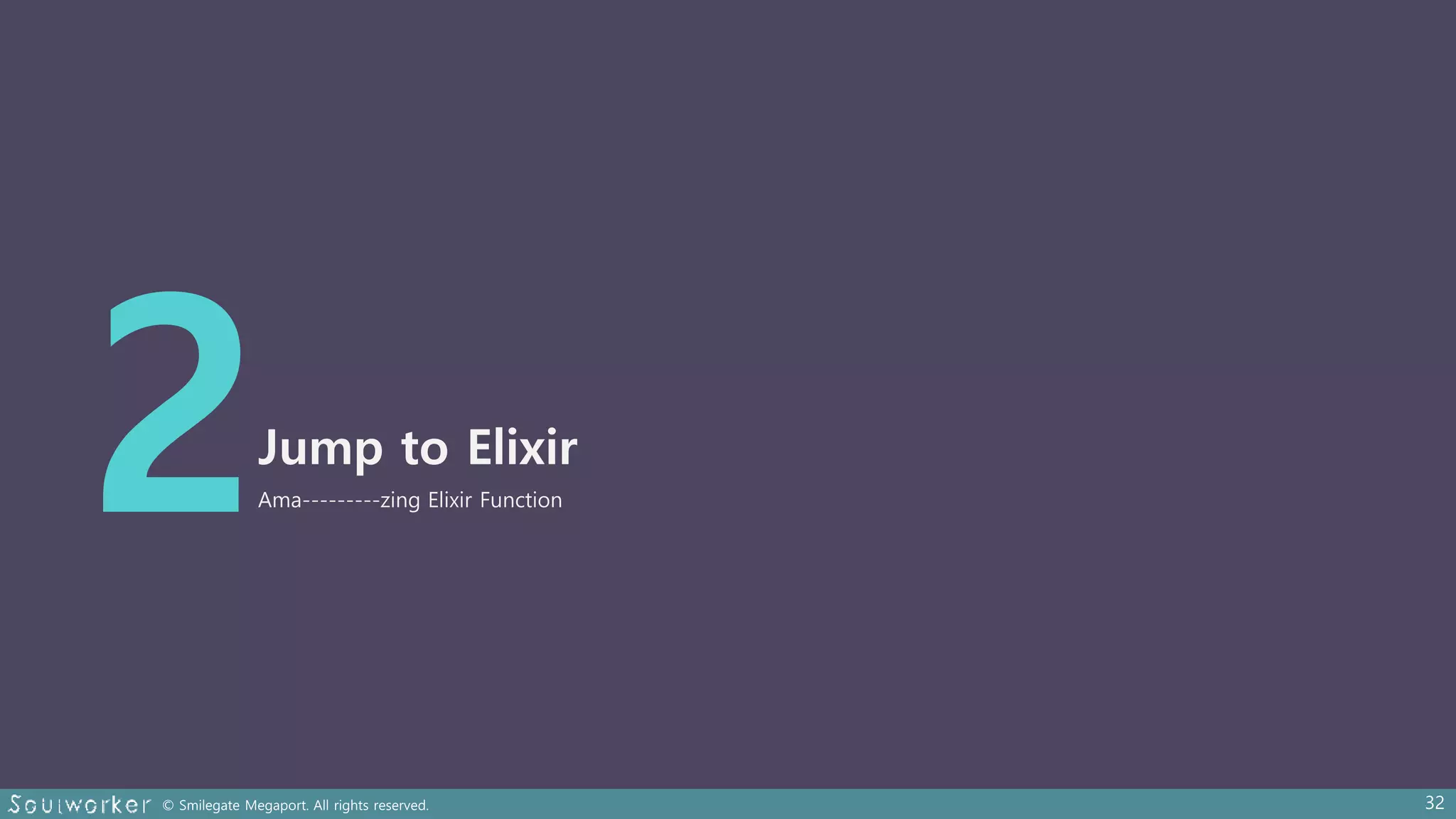 2

Jump to Elixir

Ama---------zing Elixir Function

Soulworker © Smilegate Megaport. All rights reserved.

32